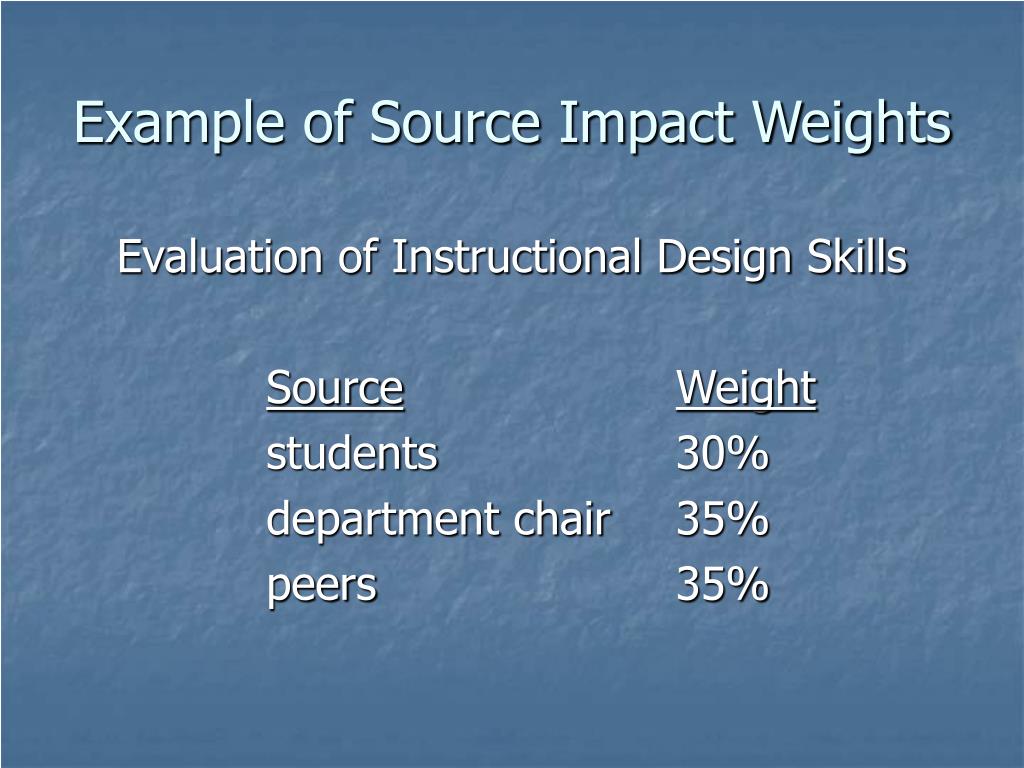 Example of Source Impact Weights

Evaluation of Instructional Design Skills

| Source | Weight |
|---|---|
| students | 30% |
| department chair | 35% |
| peers | 35% |